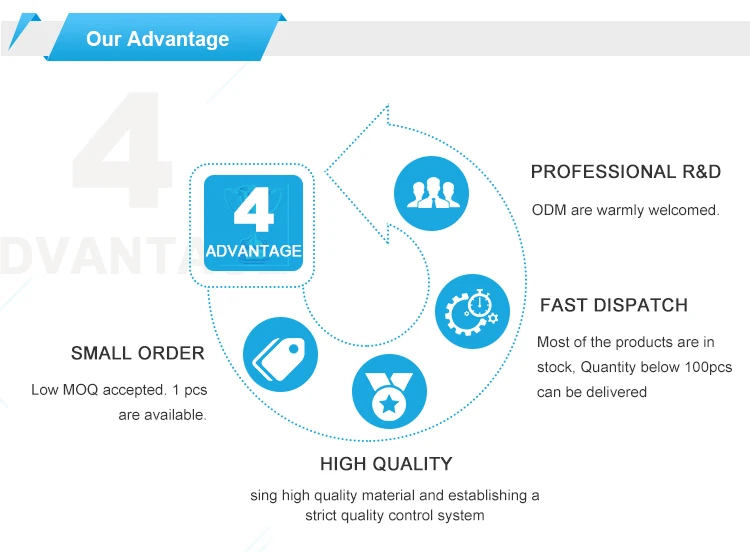 Our Advantage

4
DVANTA

4
ADVANTAGE

PROFESSIONAL R&D

ODM are warmly welcomed.

FAST DISPATCH

Most of the products are in stock, Quantity below 100pcs can be delivered

SMALL ORDER

Low MOQ accepted. 1 pcs are available.

HIGH QUALITY

sing high quality material and establishing a strict quality control system